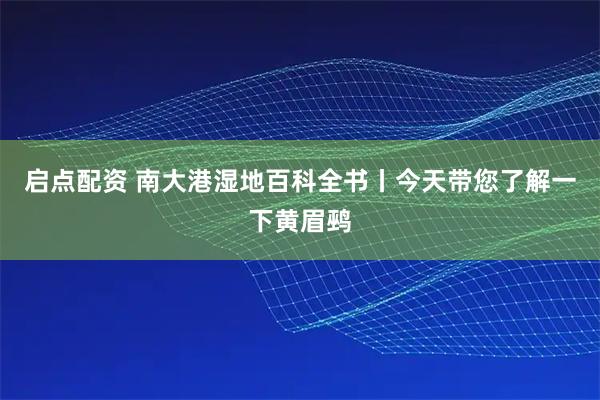 启点配资 南大港湿地百科全书丨今天带您了解一下黄眉鹀